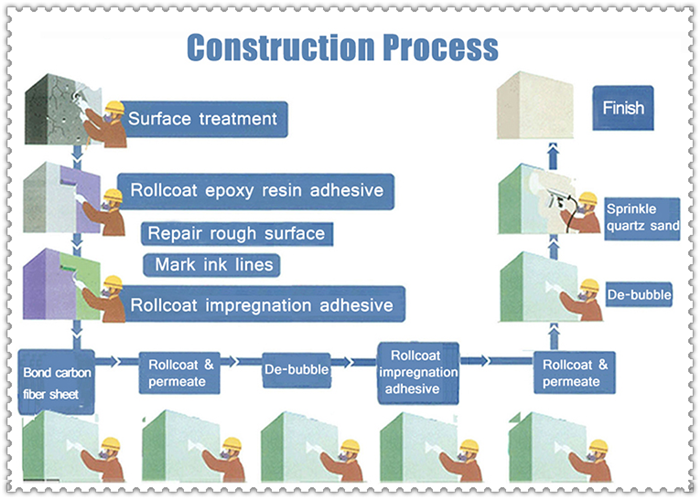 Construction Process

Surface treatment

Rollcoat epoxy resin adhesive

Repair rough surface

Mark ink lines

Rollcoat impregnation adhesive

Bond carbon fiber sheet

Rollcoat & permeate

De-bubble

Rollcoat impregnation adhesive

Rollcoat & permeate

De-bubble

Sprinkle quartz sand

Finish